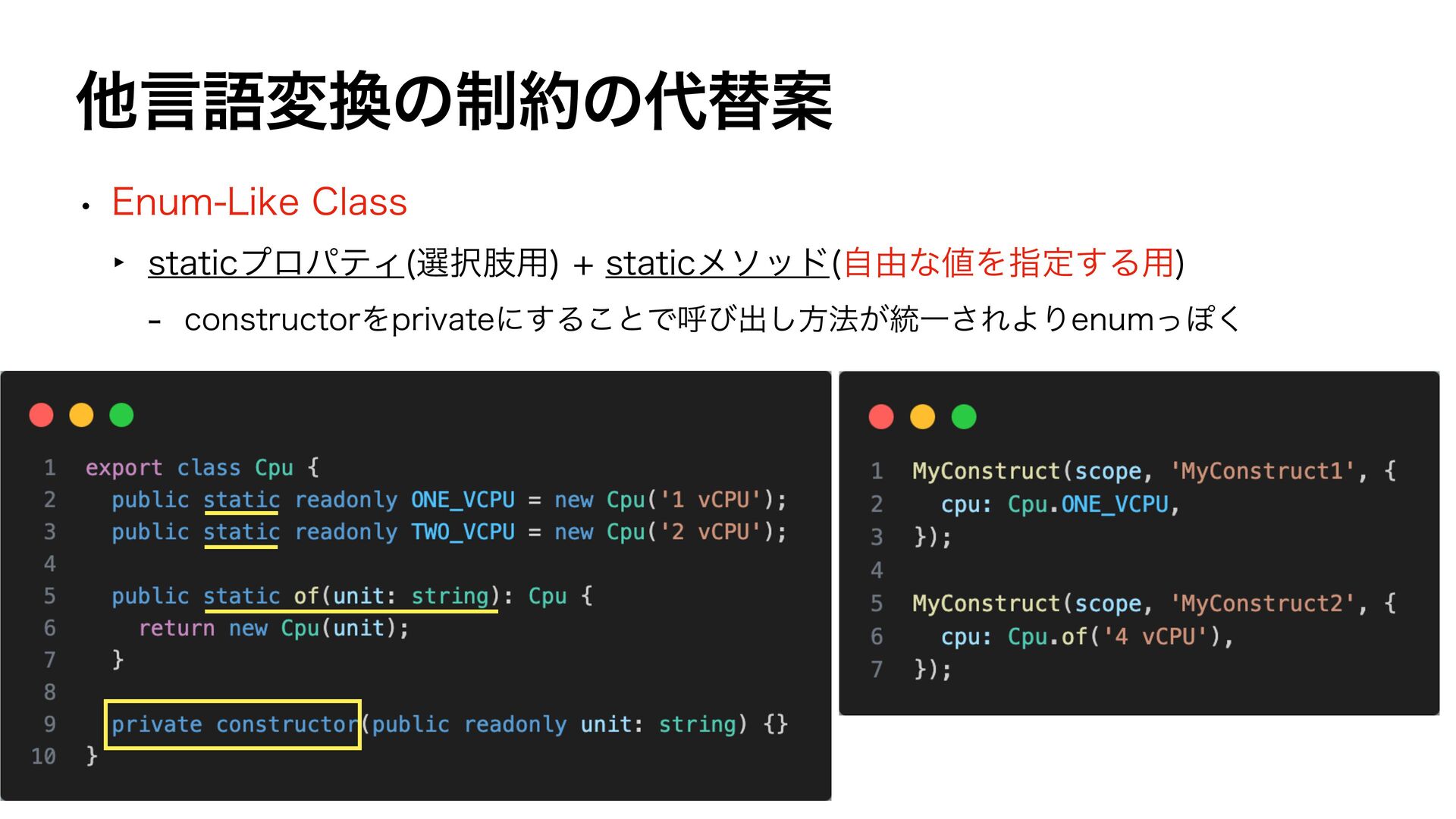 他言語変換の制約の代替案

• Enum-Like Class

‣ staticプロパティ(選択肢用) + staticメソッド(自由な値を指定する用)

- constructorをprivateにすることで呼び出し方法が統一されよりenumっぽく

1 export class Cpu {
2   public static readonly ONE_VCPU = new Cpu('1 vCPU');
3   public static readonly TWO_VCPU = new Cpu('2 vCPU');
4
5   public static of(unit: string): Cpu {
6     return new Cpu(unit);
7   }
8
9   private constructor(public readonly unit: string) {}
10 }

1 MyConstruct(scope, 'MyConstruct1', {
2   cpu: Cpu.ONE_VCPU,
3 });
4
5 MyConstruct(scope, 'MyConstruct2', {
6   cpu: Cpu.of('4 vCPU'),
7 });